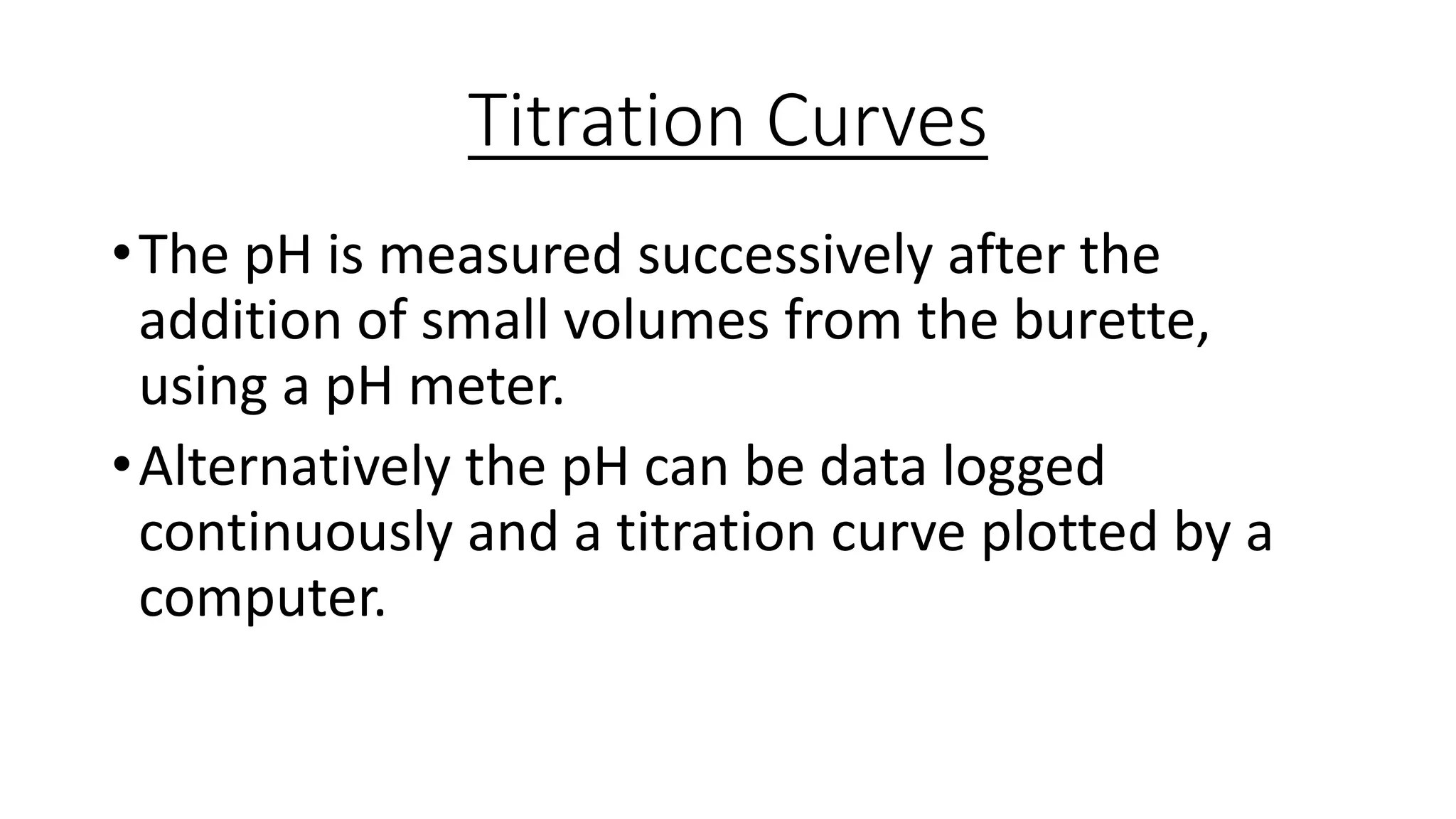 Titration Curves

• The pH is measured successively after the addition of small volumes from the burette, using a pH meter.

• Alternatively the pH can be data logged continuously and a titration curve plotted by a computer.